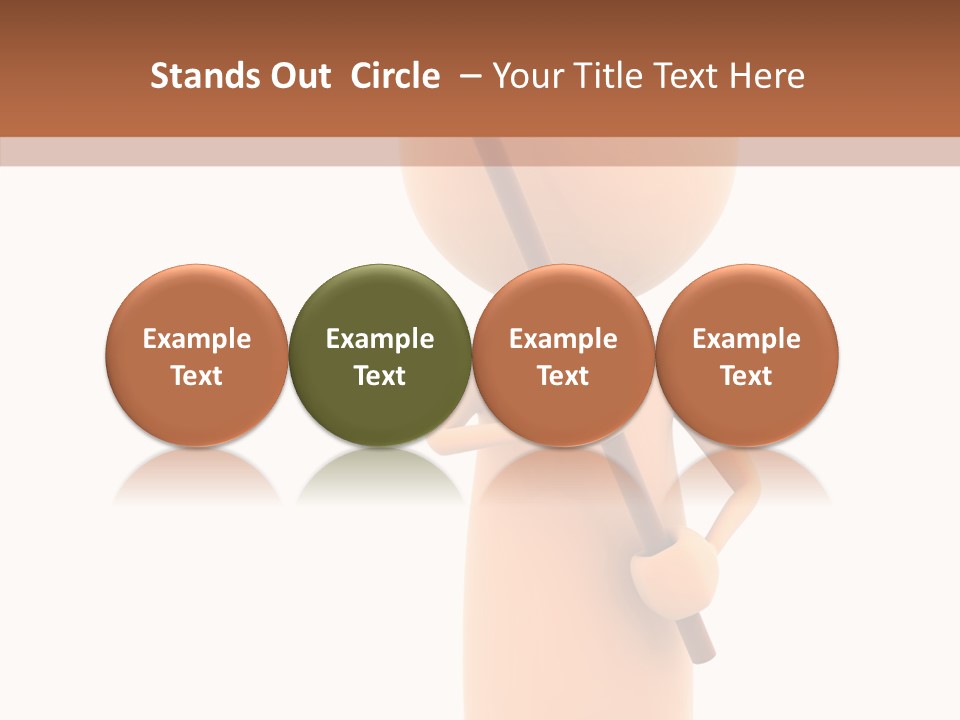 Stands Out Circle – Your Title Text Here

Example Text

Example Text

Example Text

Example Text